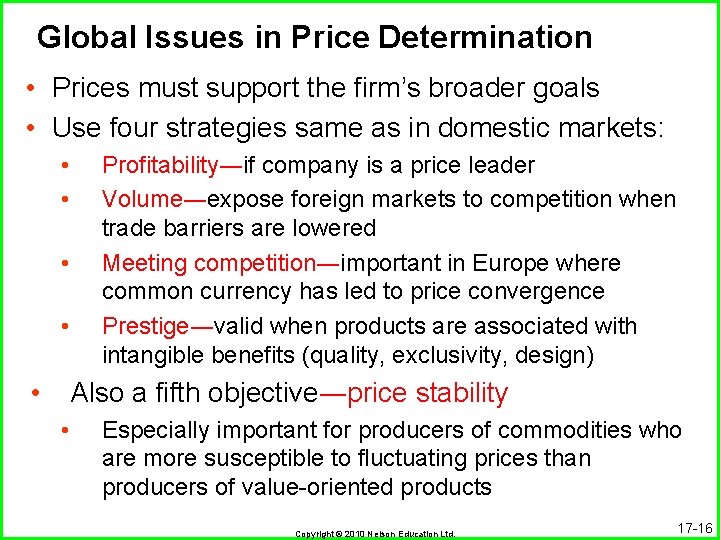 Global Issues in Price Determination

• Prices must support the firm's broader goals
• Use four strategies same as in domestic markets:
  • Profitability—if company is a price leader
  • Volume—expose foreign markets to competition when trade barriers are lowered
  • Meeting competition—important in Europe where common currency has led to price convergence
  • Prestige—valid when products are associated with intangible benefits (quality, exclusivity, design)
• Also a fifth objective—price stability
  • Especially important for producers of commodities who are more susceptible to fluctuating prices than producers of value-oriented products

Copyright © 2010 Nelson Education Ltd.

17-16